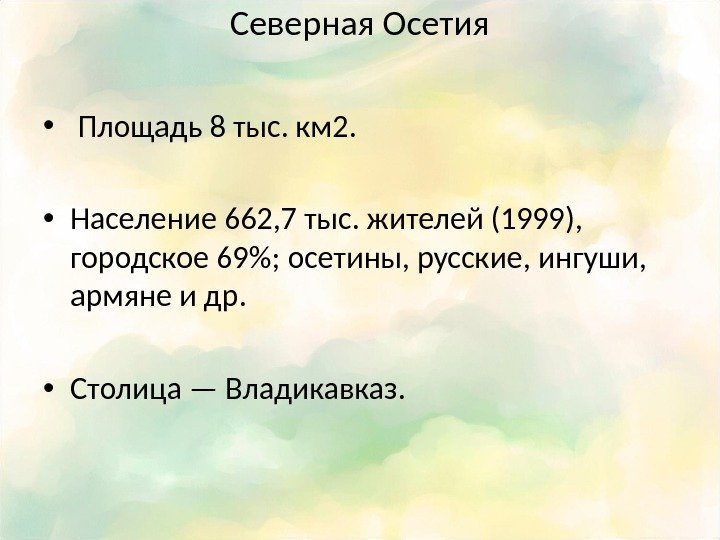 Северная Осетия

• Площадь 8 тыс. км2.

• Население 662,7 тыс. жителей (1999), городское 69%; осетины, русские, ингуши, армяне и др.

• Столица — Владикавказ.